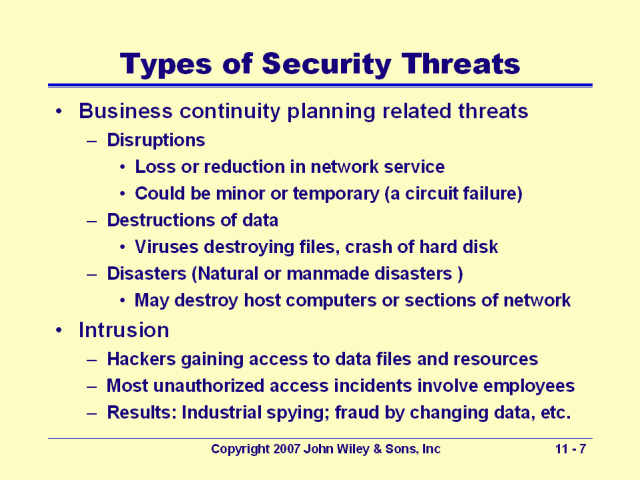 Types of Security Threats

• Business continuity planning related threats
  – Disruptions
    • Loss or reduction in network service
    • Could be minor or temporary (a circuit failure)
  – Destructions of data
    • Viruses destroying files, crash of hard disk
  – Disasters (Natural or manmade disasters )
    • May destroy host computers or sections of network
• Intrusion
  – Hackers gaining access to data files and resources
  – Most unauthorized access incidents involve employees
  – Results: Industrial spying; fraud by changing data, etc.

Copyright 2007 John Wiley & Sons, Inc

11 - 7